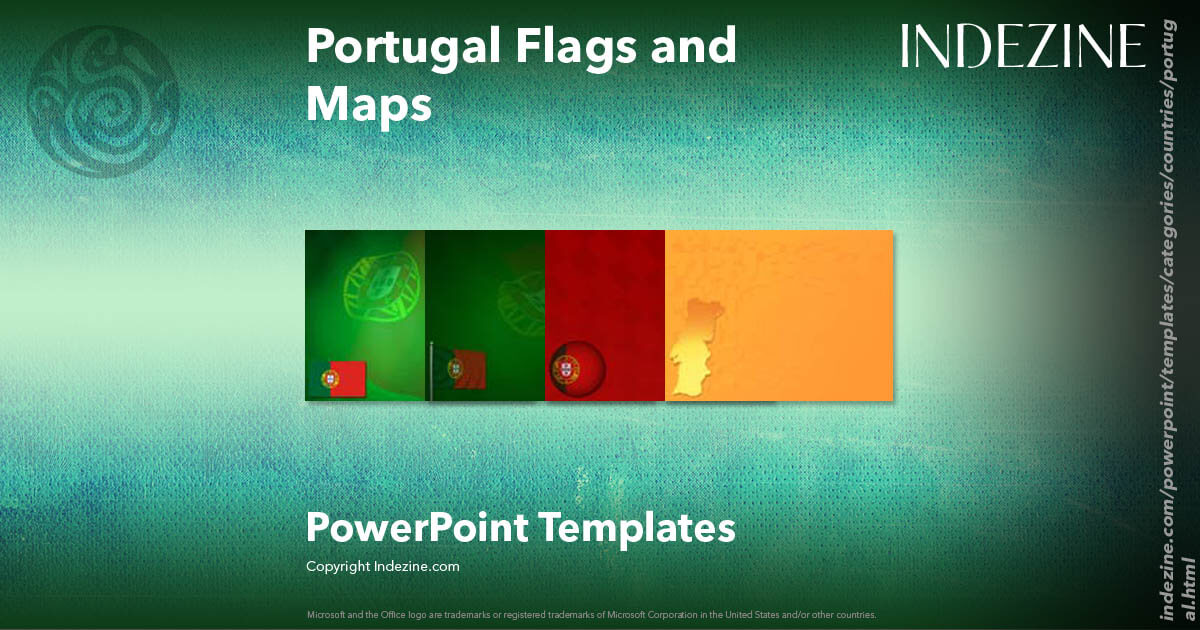 Portugal Flags and Maps

INDEZINE

PowerPoint Templates

Copyright Indezine.com

Microsoft and the Office logo are trademarks or registered trademarks of Microsoft Corporation in the United States and/or other countries.

indezine.com/powerpoint/templates/categories/countries/portugal.html